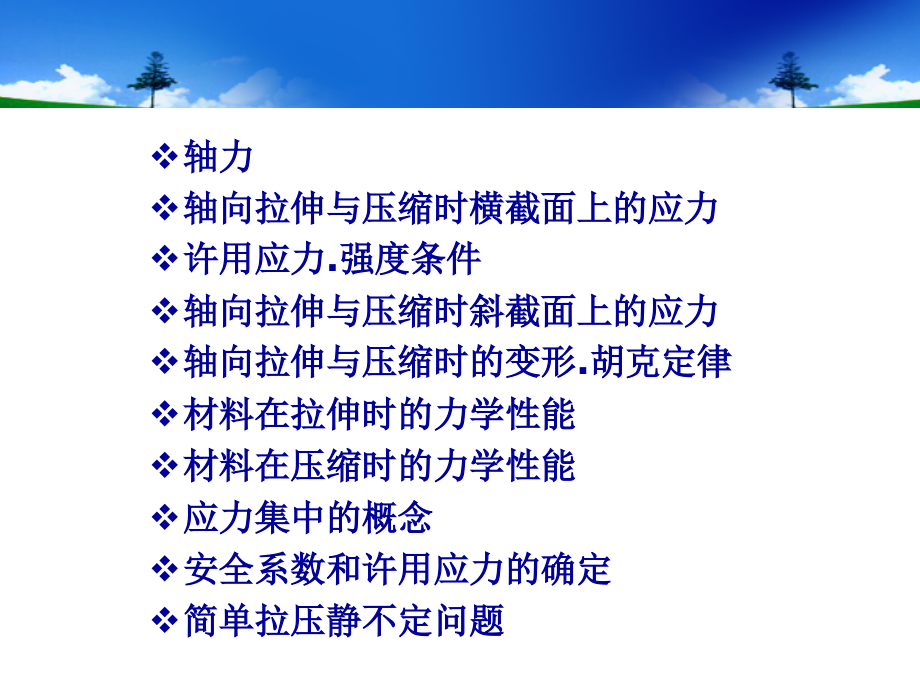 ❖轴力
❖轴向拉伸与压缩时横截面上的应力
❖许用应力.强度条件
❖轴向拉伸与压缩时斜截面上的应力
❖轴向拉伸与压缩时的变形.胡克定律
❖材料在拉伸时的力学性能
❖材料在压缩时的力学性能
❖应力集中的概念
❖安全系数和许用应力的确定
❖简单拉压静不定问题